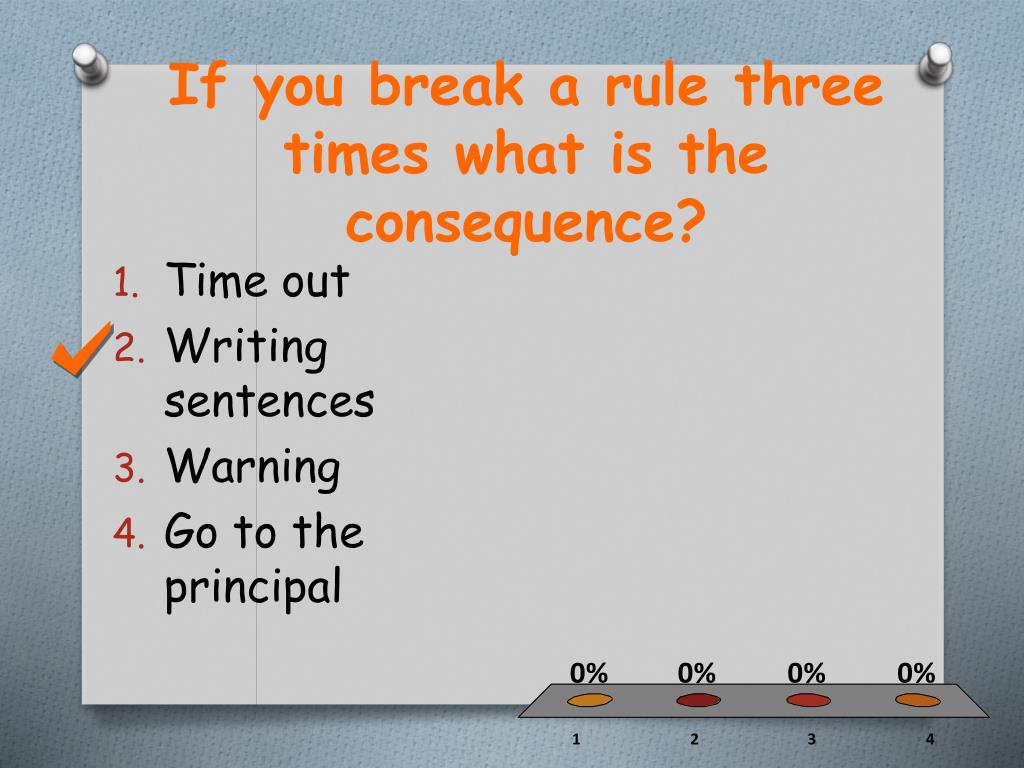 If you break a rule three times what is the consequence?

1. Time out
2. Writing sentences
3. Warning
4. Go to the principal

0% 0% 0% 0%

1 2 3 4